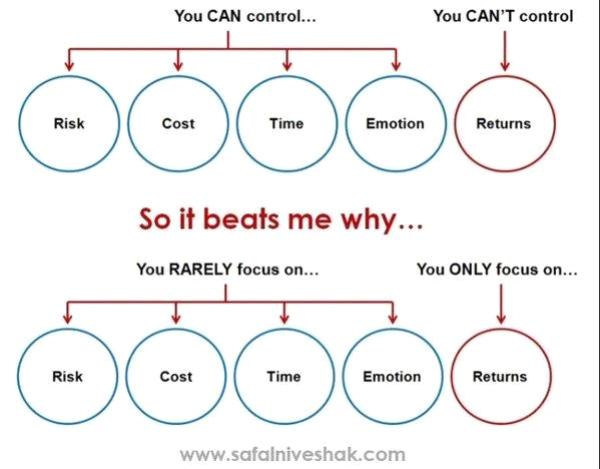 You CAN control...

You CAN'T control

Risk

Cost

Time

Emotion

Returns

So it beats me why...

You RARELY focus on...

You ONLY focus on...

Risk

Cost

Time

Emotion

Returns

www.safalniveshak.com